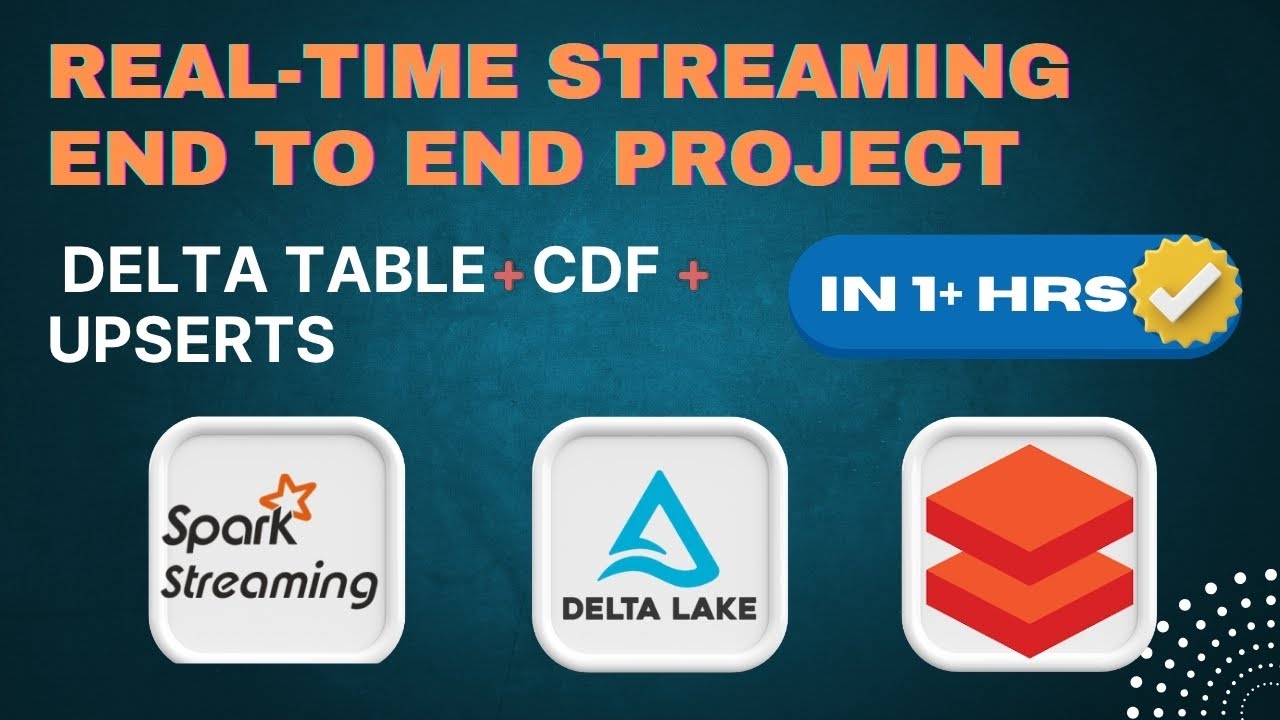 REAL-TIME STREAMING END TO END PROJECT

DELTA TABLE + CDF + UPSERTS

IN 1+ HRS

Spark Streaming

DELTA LAKE